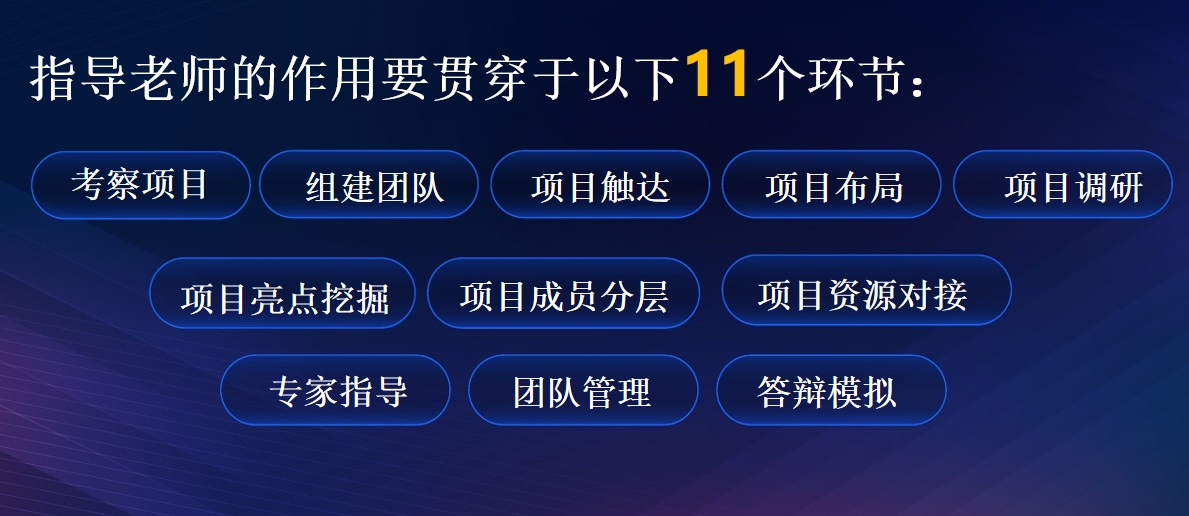 指导老师的作用要贯穿于以下11个环节：

考察项目 组建团队 项目触达 项目布局 项目调研

项目亮点挖掘 项目成员分层 项目资源对接

专家指导 团队管理 答辩模拟